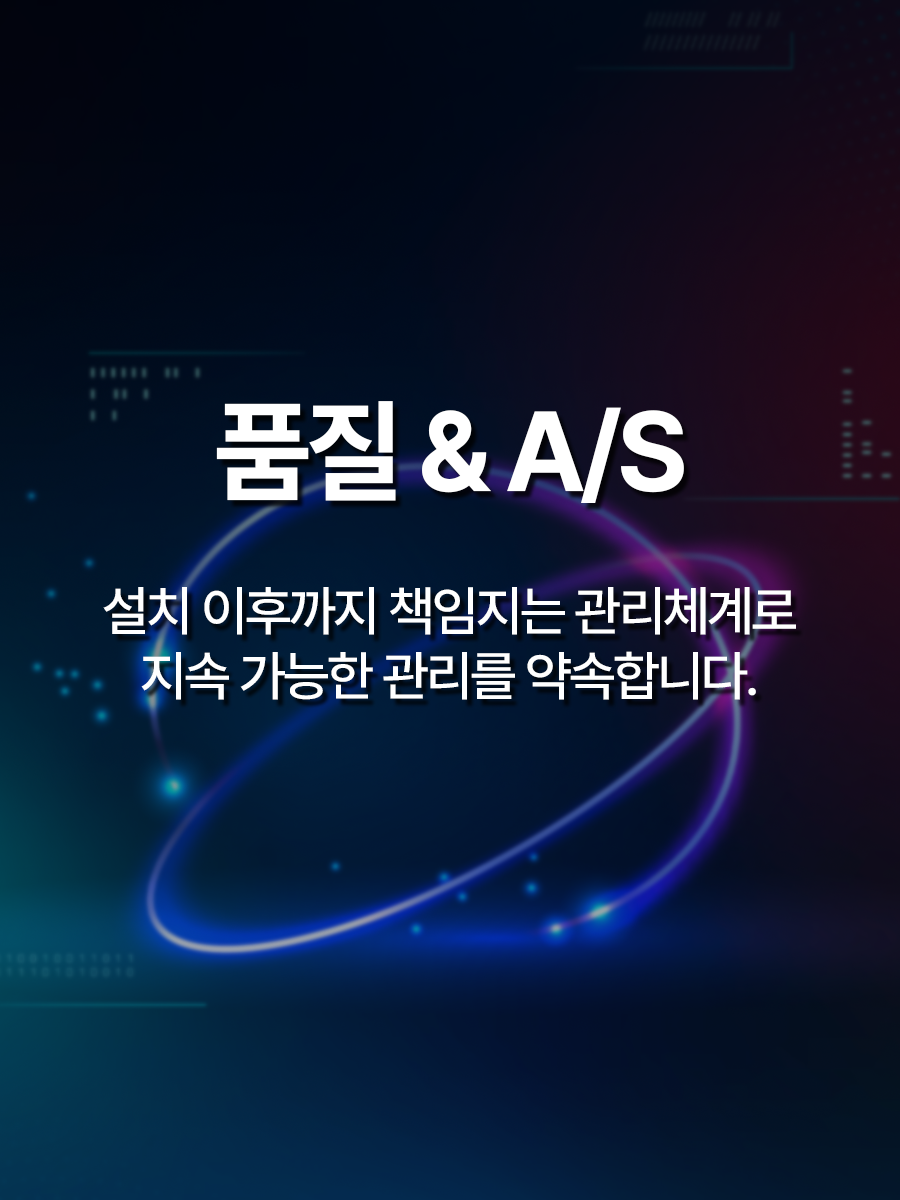 품질 & A/S

설치 이후까지 책임지는 관리체계로
지속 가능한 관리를 약속합니다.